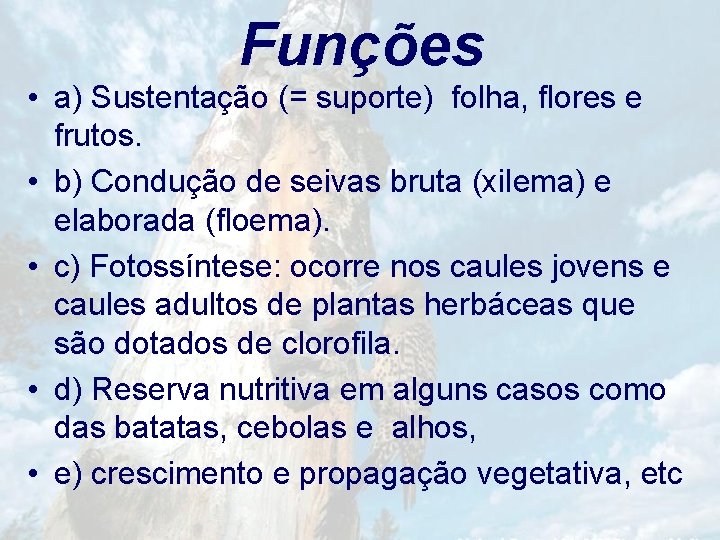 Funções

• a) Sustentação (= suporte) folha, flores e frutos.
• b) Condução de seivas bruta (xilema) e elaborada (floema).
• c) Fotossíntese: ocorre nos caules jovens e caules adultos de plantas herbáceas que são dotados de clorofila.
• d) Reserva nutritiva em alguns casos como das batatas, cebolas e alhos,
• e) crescimento e propagação vegetativa, etc